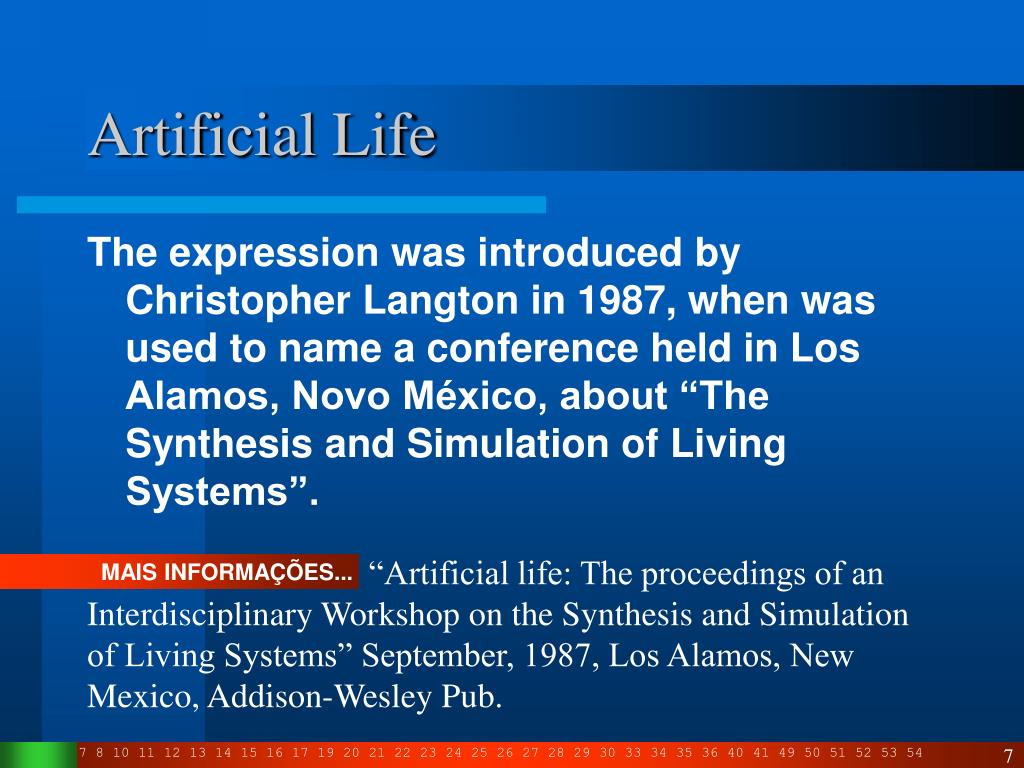 Artificial Life

The expression was introduced by Christopher Langton in 1987, when was used to name a conference held in Los Alamos, Novo México, about “The Synthesis and Simulation of Living Systems”.

MAIS INFORMAÇÕES... “Artificial life: The proceedings of an Interdisciplinary Workshop on the Synthesis and Simulation of Living Systems” September, 1987, Los Alamos, New Mexico, Addison-Wesley Pub.

7 8 10 11 12 13 14 15 16 17 19 20 21 22 23 24 25 26 27 28 29 30 33 34 35 36 40 41 49 50 51 52 53 54

7